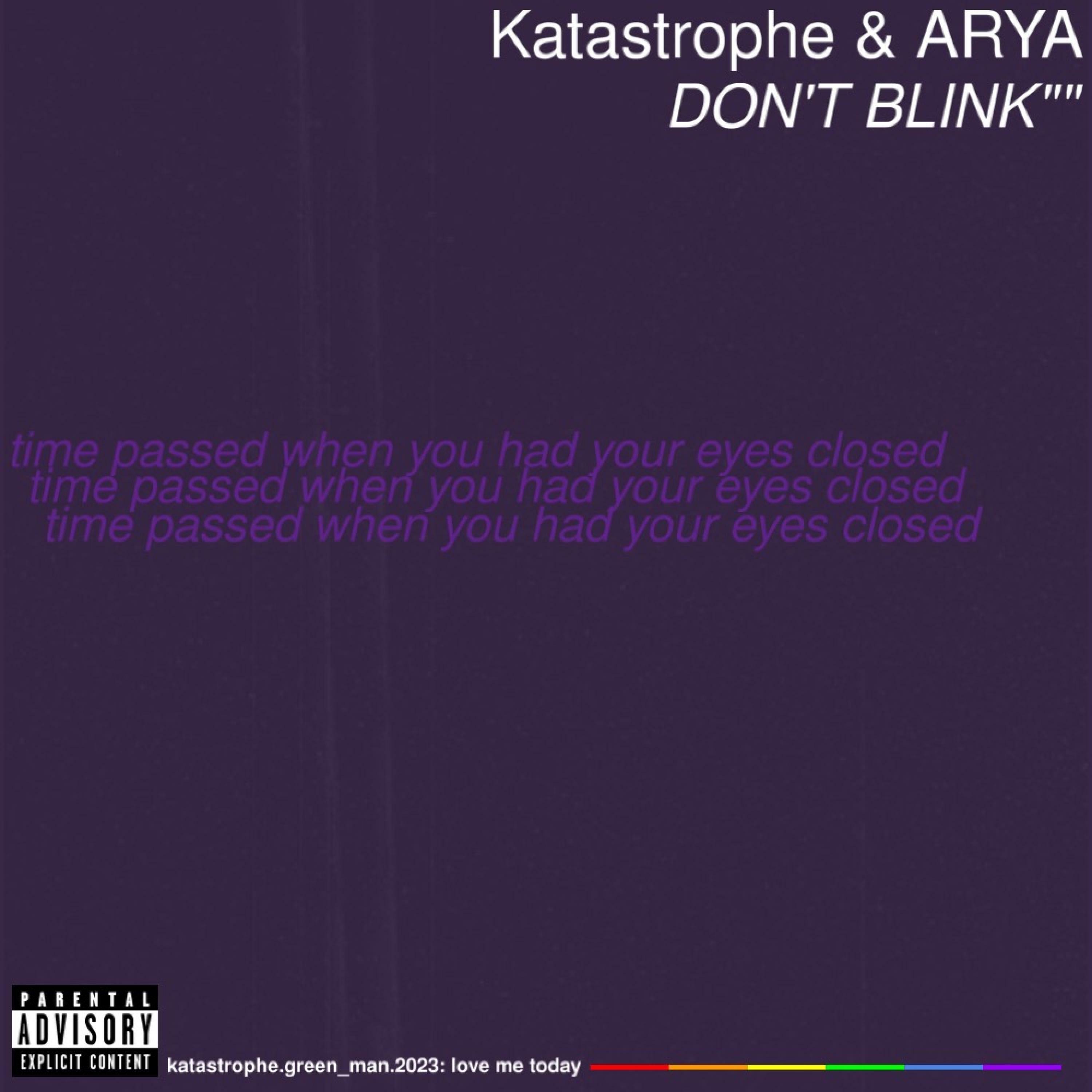 Katastrophe & ARYA
DON'T BLINK""

time passed when you had your eyes closed
time passed when you had your eyes closed
time passed when you had your eyes closed

PARENTAL ADVISORY EXPLICIT CONTENT

katastrophe.green_man.2023: love me today